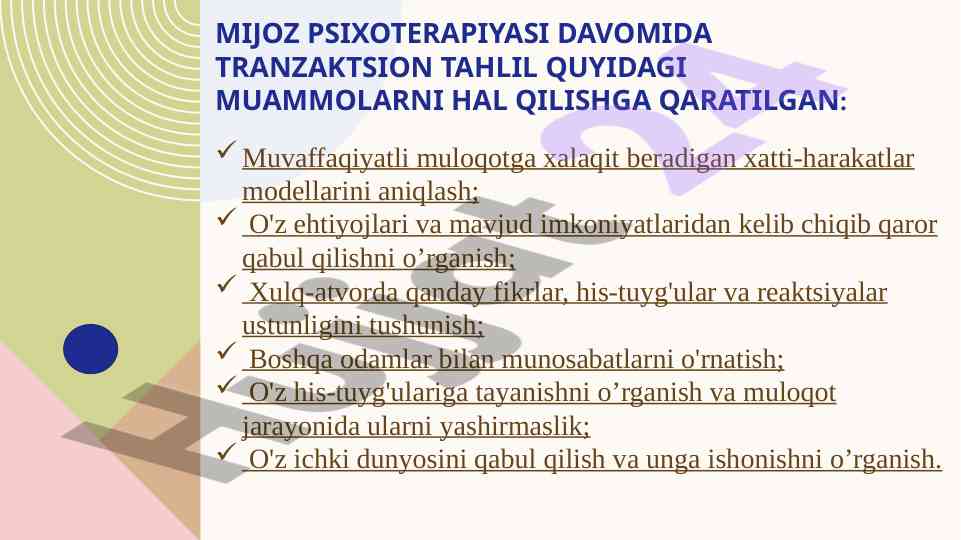 MIJOZ PSIXOTERAPIYASI DAVOMIDA TRANZAKTSION TAHLIL QUYIDAGI MUAMMOLARNI HAL QILISHGA QARATILGAN:

✓ Muvaffaqiyatli muloqotga xalaqit beradigan xatti-harakatlar modellarini aniqlash;
✓ O'z ehtiyojlari va mavjud imkoniyatlaridan kelib chiqib qaror qabul qilishni o’rganish;
✓ Xulq-atvorda qanday fikrlar, his-tuyg'ular va reaktsiyalar ustunligini tushunish;
✓ Boshqa odamlar bilan munosabatlarni o'rnatish;
✓ O'z his-tuyg'ulariga tayanishni o’rganish va muloqot jarayonida ularni yashirmaslik;
✓ O'z ichki dunyosini qabul qilish va unga ishonishni o’rganish.

Hujjat24